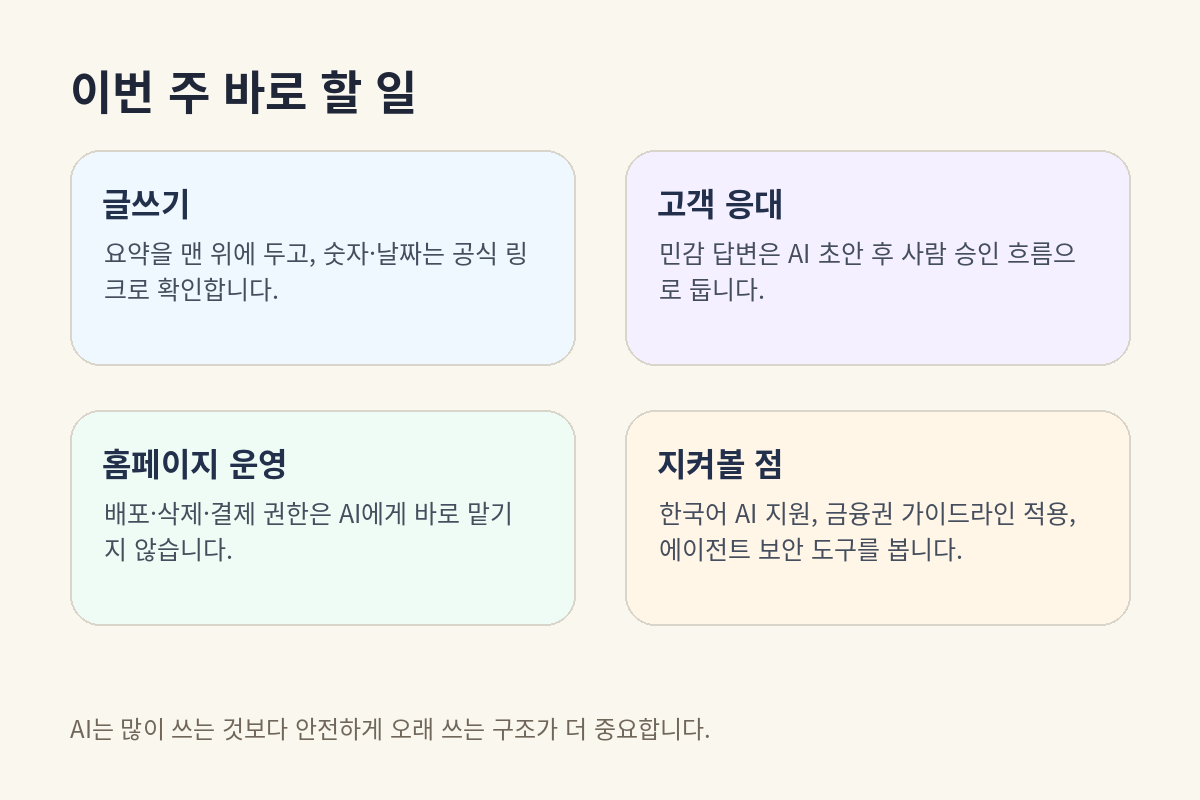 이번 주 바로 할 일

글쓰기

요약을 맨 위에 두고, 숫자·날짜는 공식 링크로 확인합니다.

고객 응대

민감 답변은 AI 초안 후 사람 승인 흐름으로 둡니다.

홈페이지 운영

배포·삭제·결제 권한은 AI에게 바로 맡기지 않습니다.

지켜볼 점

한국어 AI 지원, 금융권 가이드라인 적용, 에이전트 보안 도구를 봅니다.

AI는 많이 쓰는 것보다 안전하게 오래 쓰는 구조가 더 중요합니다.